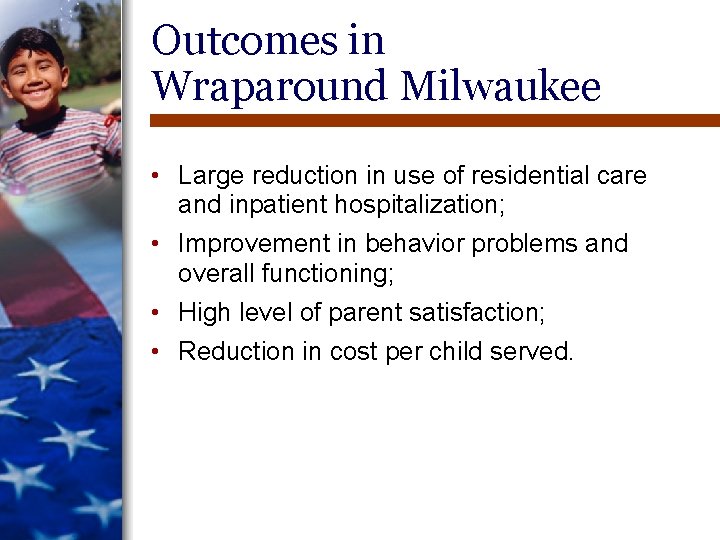 Outcomes in Wraparound Milwaukee

• Large reduction in use of residential care and inpatient hospitalization;
• Improvement in behavior problems and overall functioning;
• High level of parent satisfaction;
• Reduction in cost per child served.